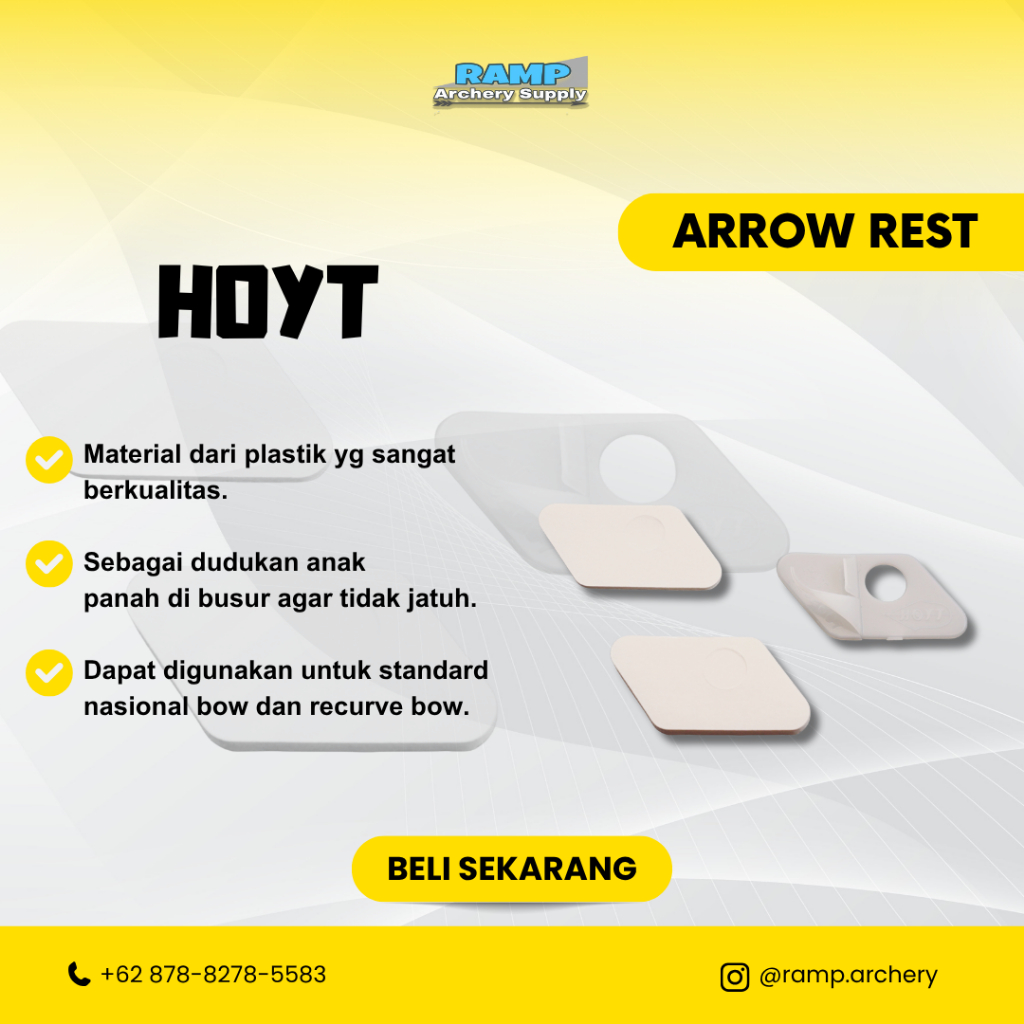 RAMP
Archery Supply

ARROW REST

HOYT

Material dari plastik yg sangat berkualitas.

Sebagai dudukan anak panah di busur agar tidak jatuh.

Dapat digunakan untuk standard nasional bow dan recurve bow.

HOYT

BELI SEKARANG

+62 878-8278-5583

@ramp.archery